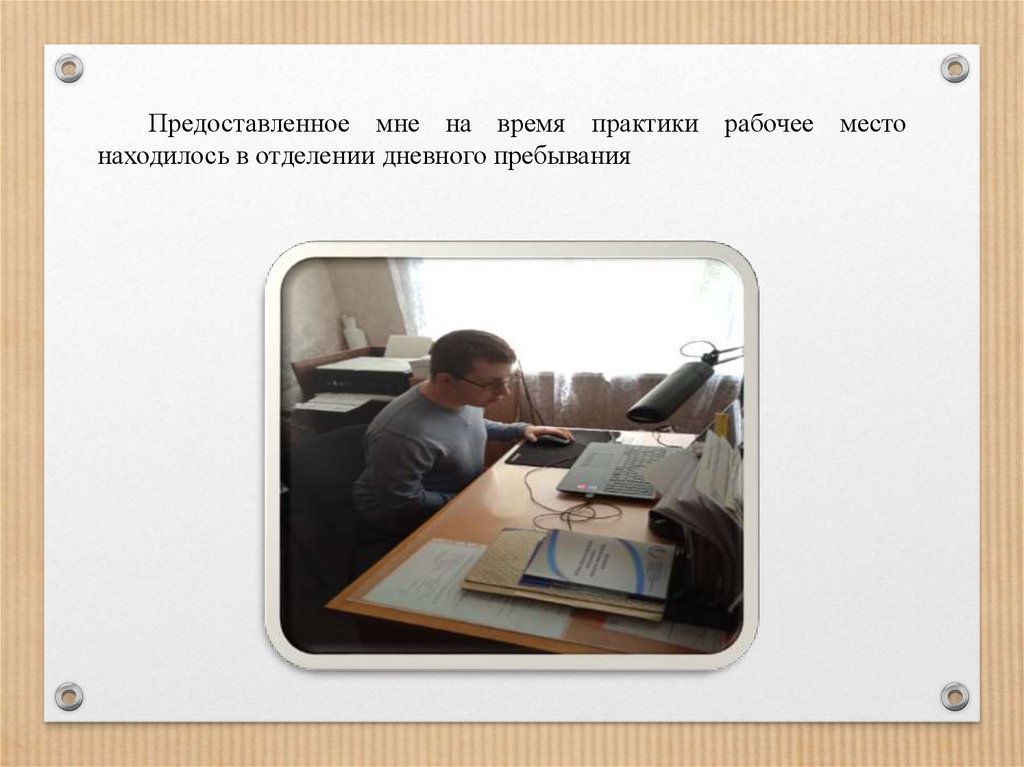 Предоставленное мне на время практики рабочее место находилось в отделении дневного пребывания